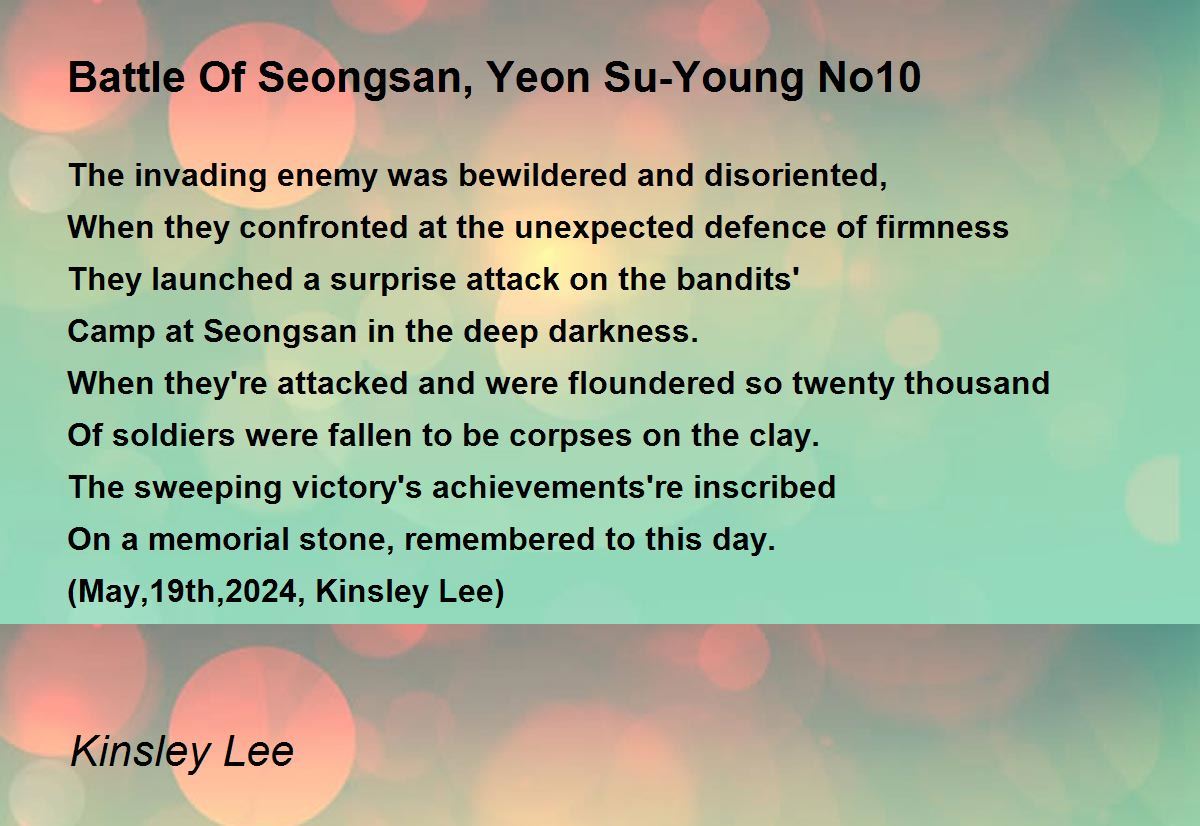 Battle Of Seongsan, Yeon Su-Young No10

The invading enemy was bewildered and disoriented,
When they confronted at the unexpected defence of firmness
They launched a surprise attack on the bandits'
Camp at Seongsan in the deep darkness.
When they're attacked and were floundered so twenty thousand
Of soldiers were fallen to be corpses on the clay.
The sweeping victory's achievements're inscribed
On a memorial stone, remembered to this day.
(May,19th,2024, Kinsley Lee)

Kinsley Lee